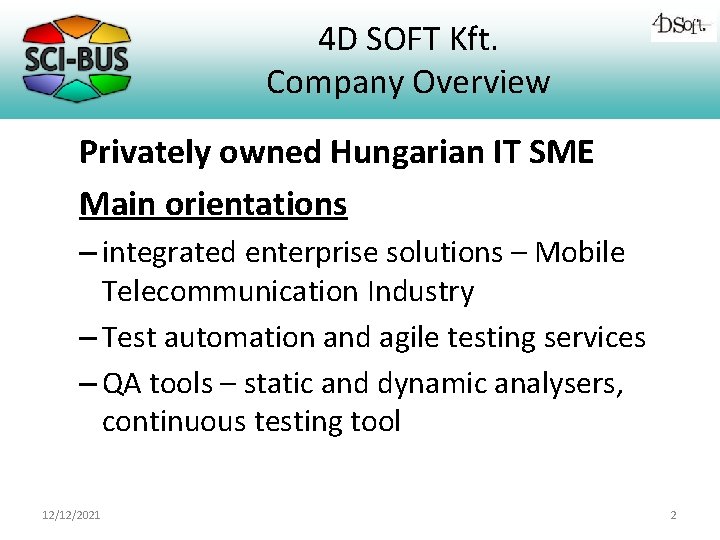 SCI-BUS

4D SOFT Kft.
Company Overview

4DSoft.

Privately owned Hungarian IT SME

Main orientations

– integrated enterprise solutions – Mobile Telecommunication Industry

– Test automation and agile testing services

– QA tools – static and dynamic analysers, continuous testing tool

12/12/2021

2